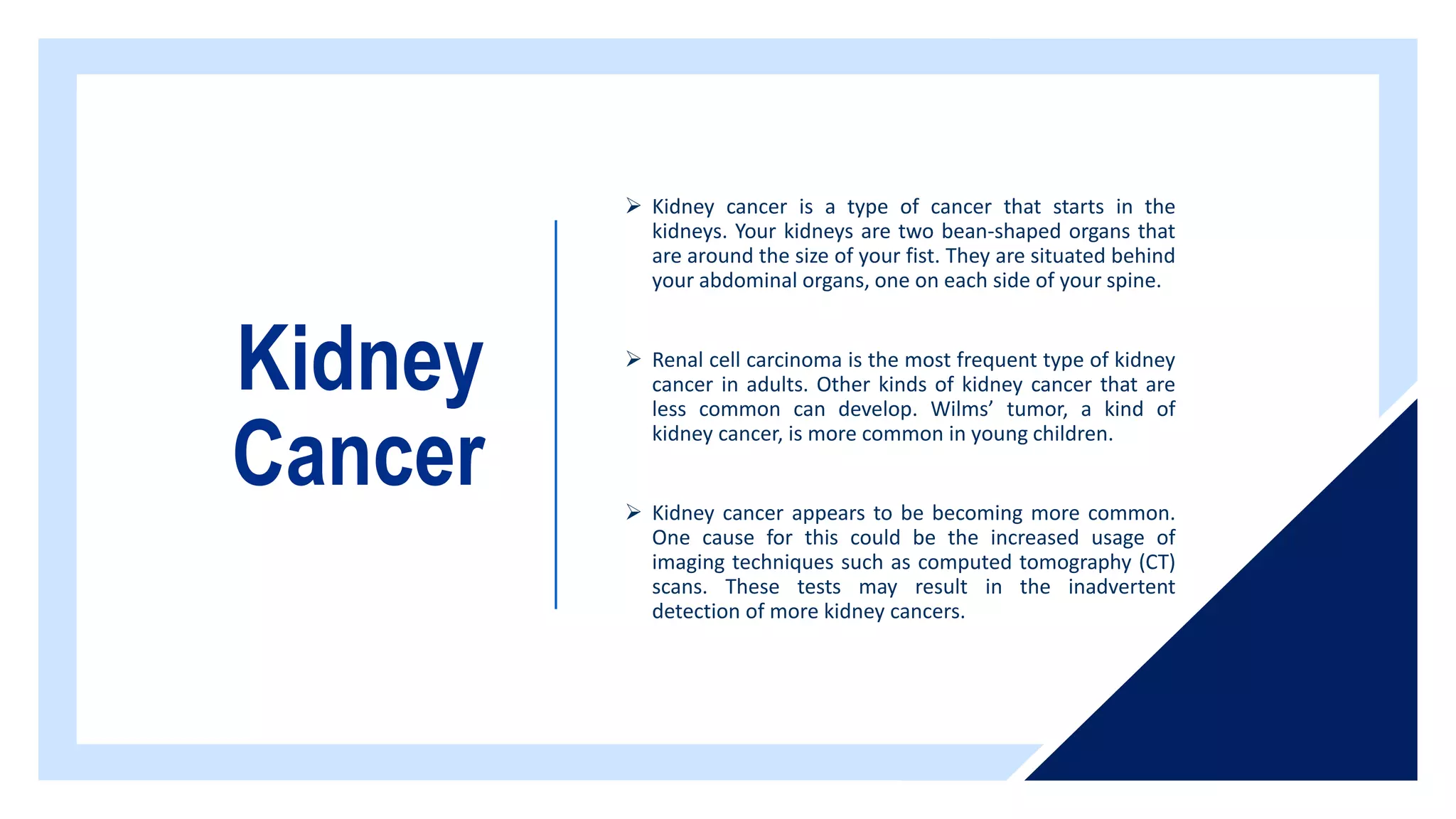 Kidney Cancer

➢ Kidney cancer is a type of cancer that starts in the kidneys. Your kidneys are two bean-shaped organs that are around the size of your fist. They are situated behind your abdominal organs, one on each side of your spine.

➢ Renal cell carcinoma is the most frequent type of kidney cancer in adults. Other kinds of kidney cancer that are less common can develop. Wilms' tumor, a kind of kidney cancer, is more common in young children.

➢ Kidney cancer appears to be becoming more common. One cause for this could be the increased usage of imaging techniques such as computed tomography (CT) scans. These tests may result in the inadvertent detection of more kidney cancers.